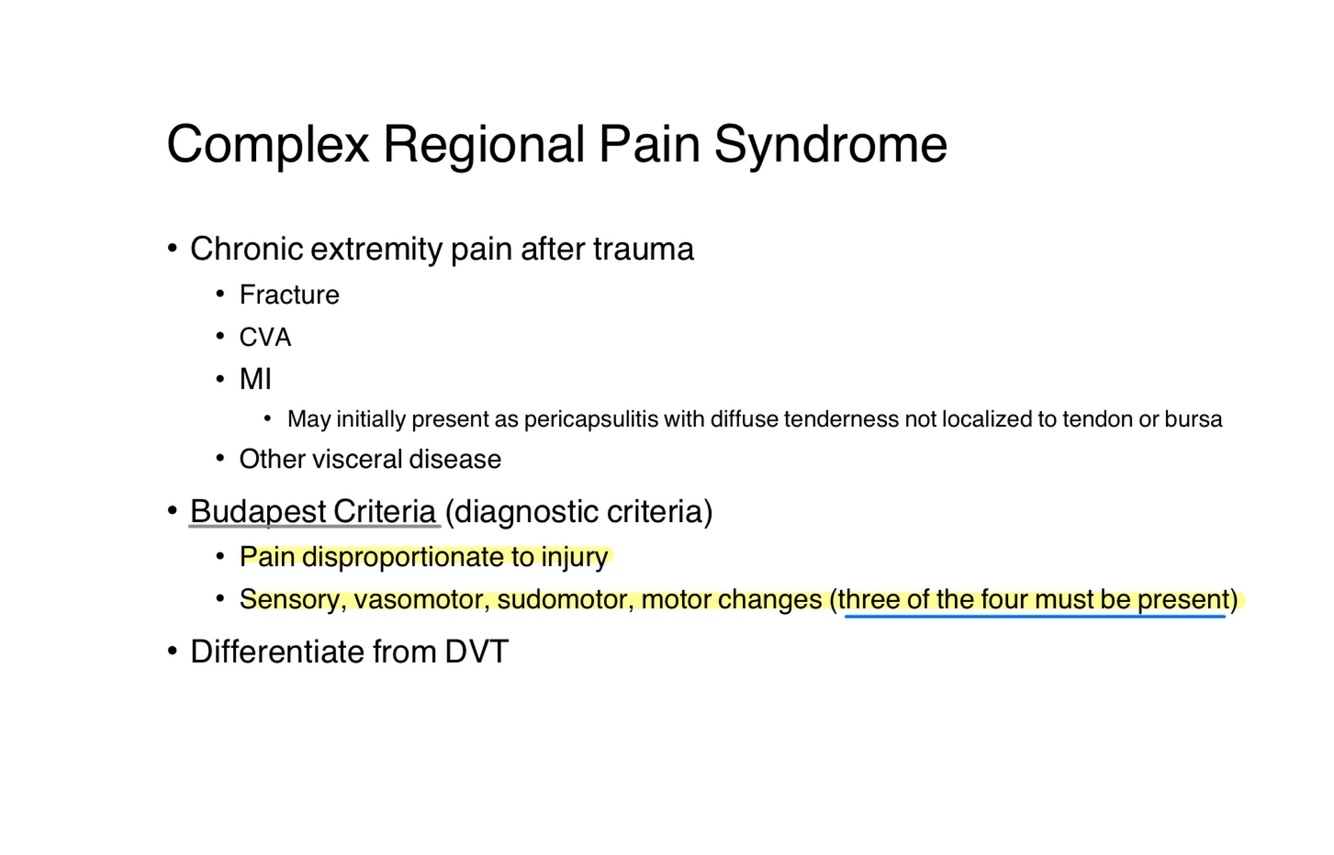 Complex Regional Pain Syndrome

• Chronic extremity pain after trauma
  • Fracture
  • CVA
  • MI
    • May initially present as pericapsulitis with diffuse tenderness not localized to tendon or bursa
  • Other visceral disease
• Budapest Criteria (diagnostic criteria)
  • Pain disproportionate to injury
  • Sensory, vasomotor, sudomotor, motor changes (three of the four must be present)
• Differentiate from DVT